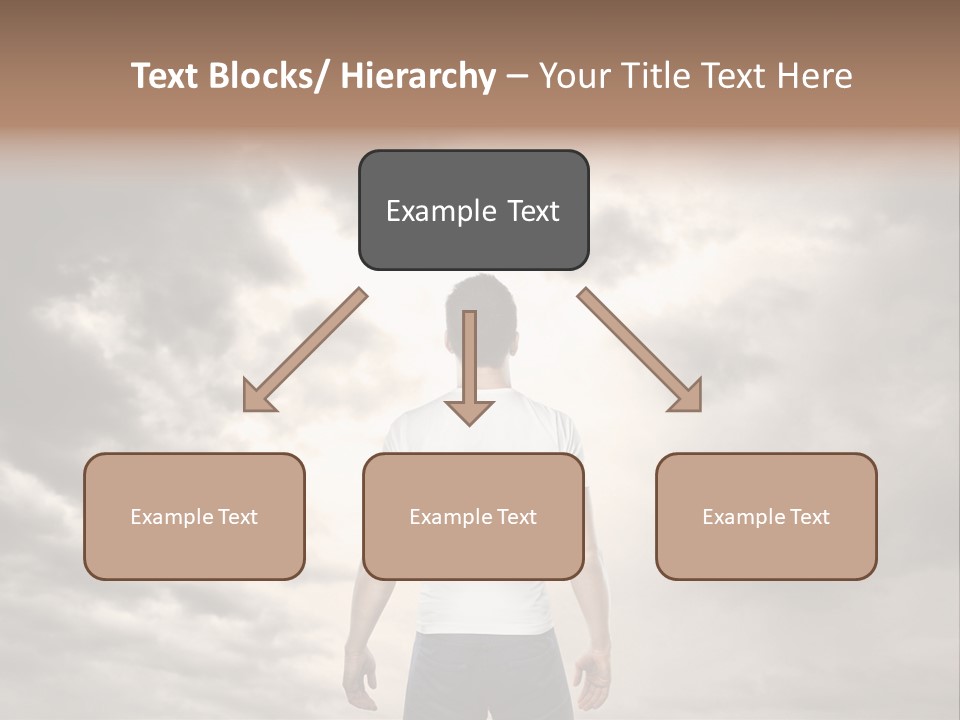 Text Blocks/ Hierarchy – Your Title Text Here

Example Text

Example Text

Example Text

Example Text